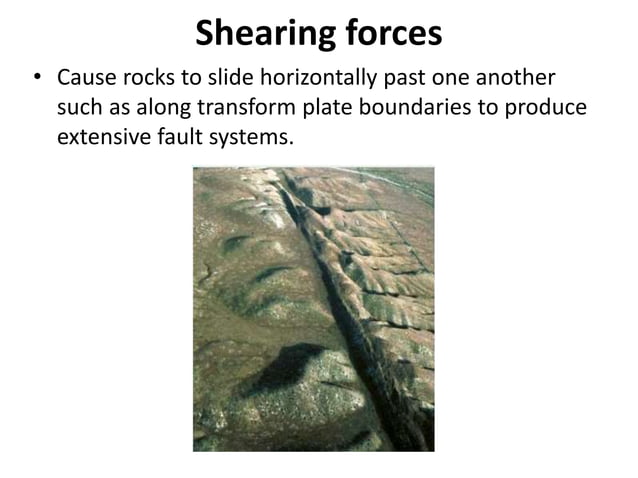 Shearing forces

• Cause rocks to slide horizontally past one another such as along transform plate boundaries to produce extensive fault systems.